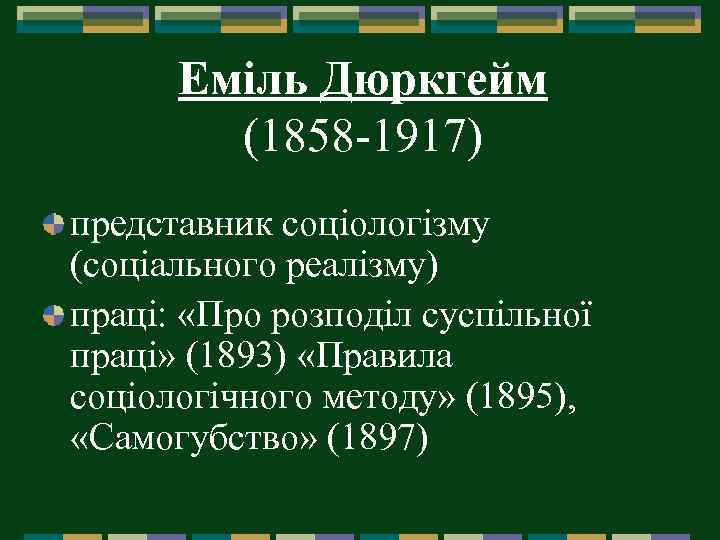 Еміль Дюркгейм
(1858-1917)

представник соціологізму (соціального реалізму)

праці: «Про розподіл суспільної праці» (1893) «Правила соціологічного методу» (1895), «Самогубство» (1897)